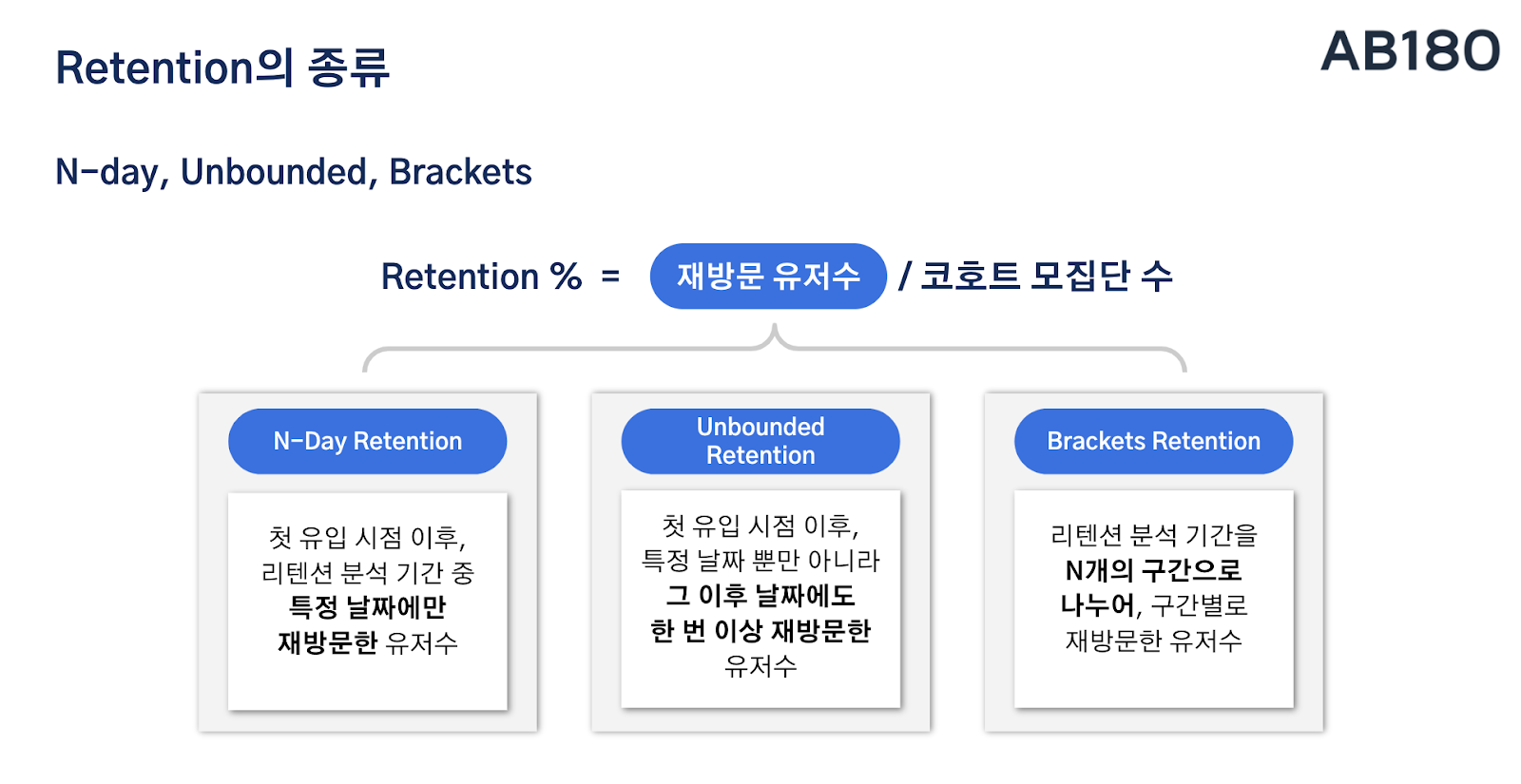 Retention의 종류

AB180

N-day, Unbounded, Brackets

Retention % = 재방문 유저수 / 코호트 모집단 수

N-Day Retention

첫 유입 시점 이후, 리텐션 분석 기간 중 특정 날짜에만 재방문한 유저수

Unbounded Retention

첫 유입 시점 이후, 특정 날짜 뿐만 아니라 그 이후 날짜에도 한 번 이상 재방문한 유저수

Brackets Retention

리텐션 분석 기간을 N개의 구간으로 나누어, 구간별로 재방문한 유저수